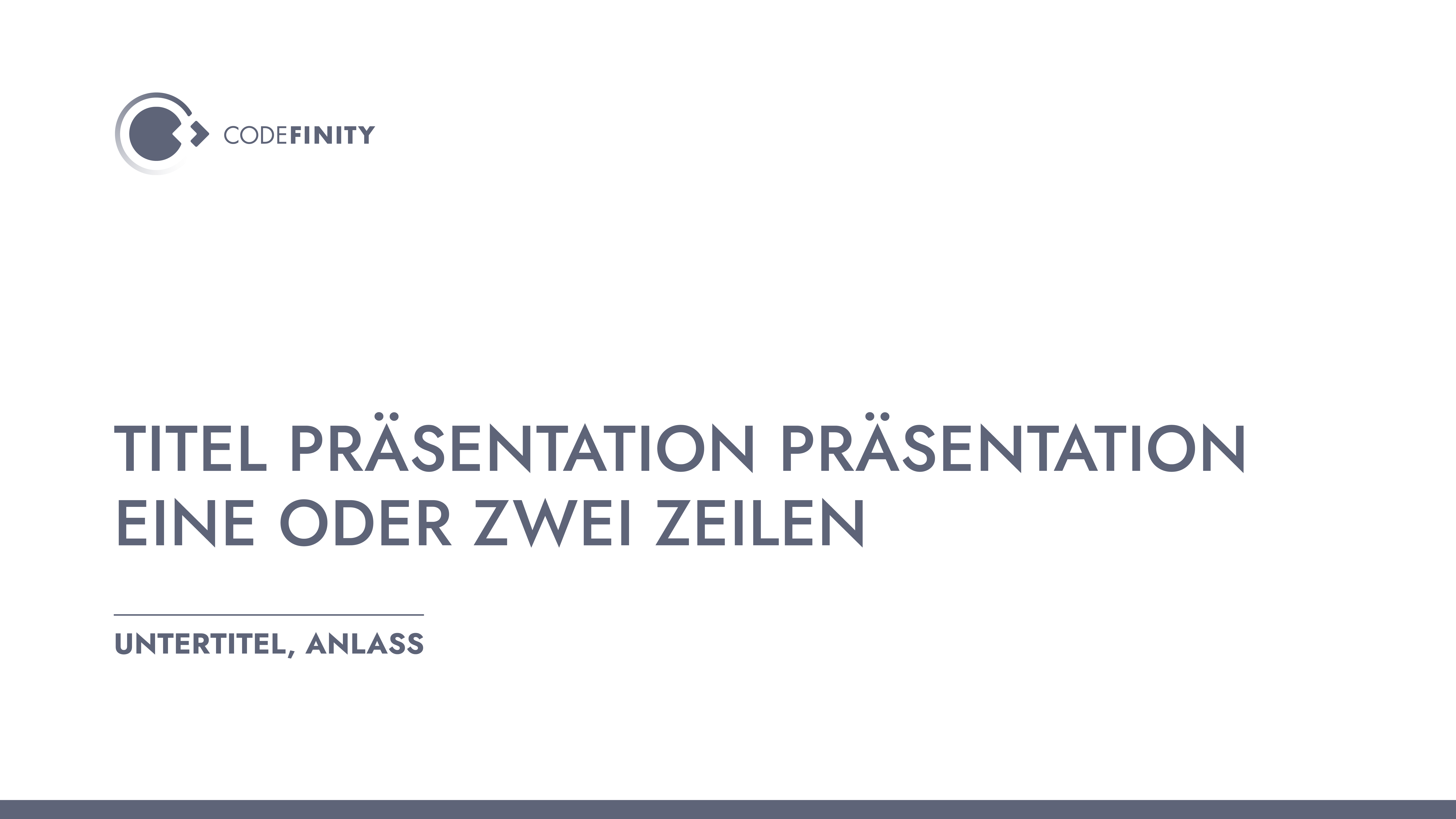 CODEFINITY

TITEL PRÄSENTATION PRÄSENTATION EINE ODER ZWEI ZEILEN

UNTERTITEL, ANLASS